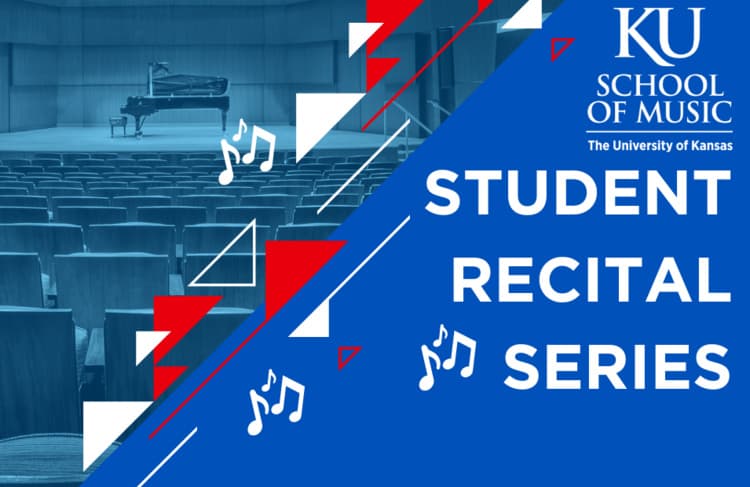 KU
SCHOOL OF MUSIC
The University of Kansas

STUDENT RECITAL SERIES